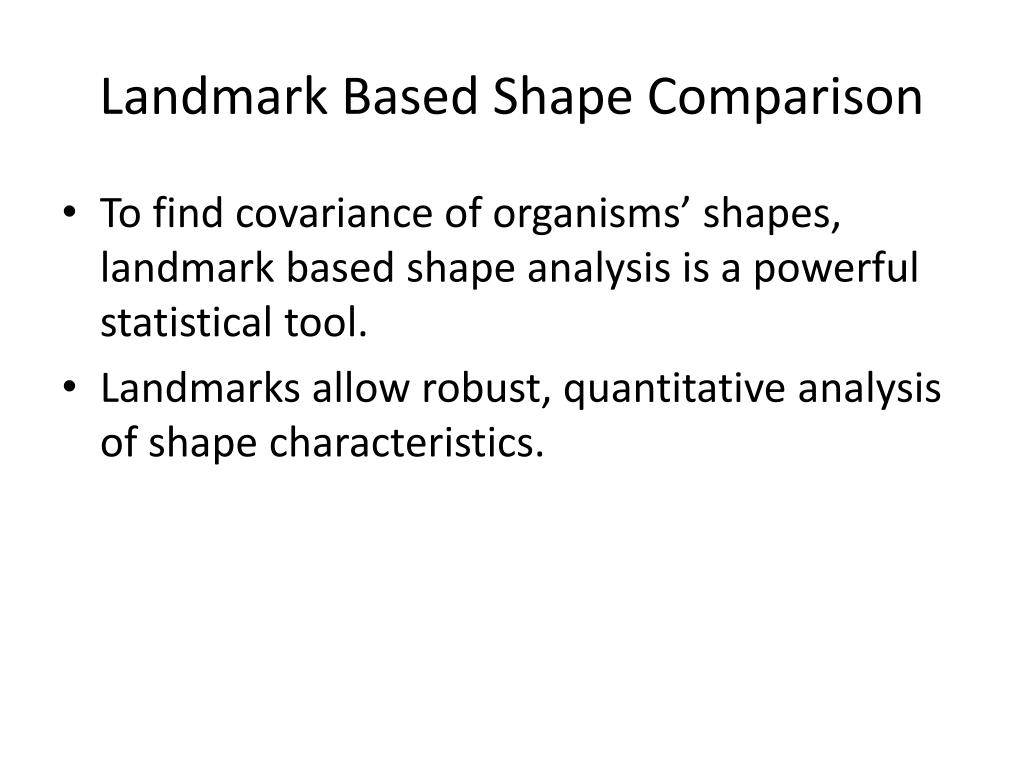 Landmark Based Shape Comparison

• To find covariance of organisms’ shapes, landmark based shape analysis is a powerful statistical tool.
• Landmarks allow robust, quantitative analysis of shape characteristics.